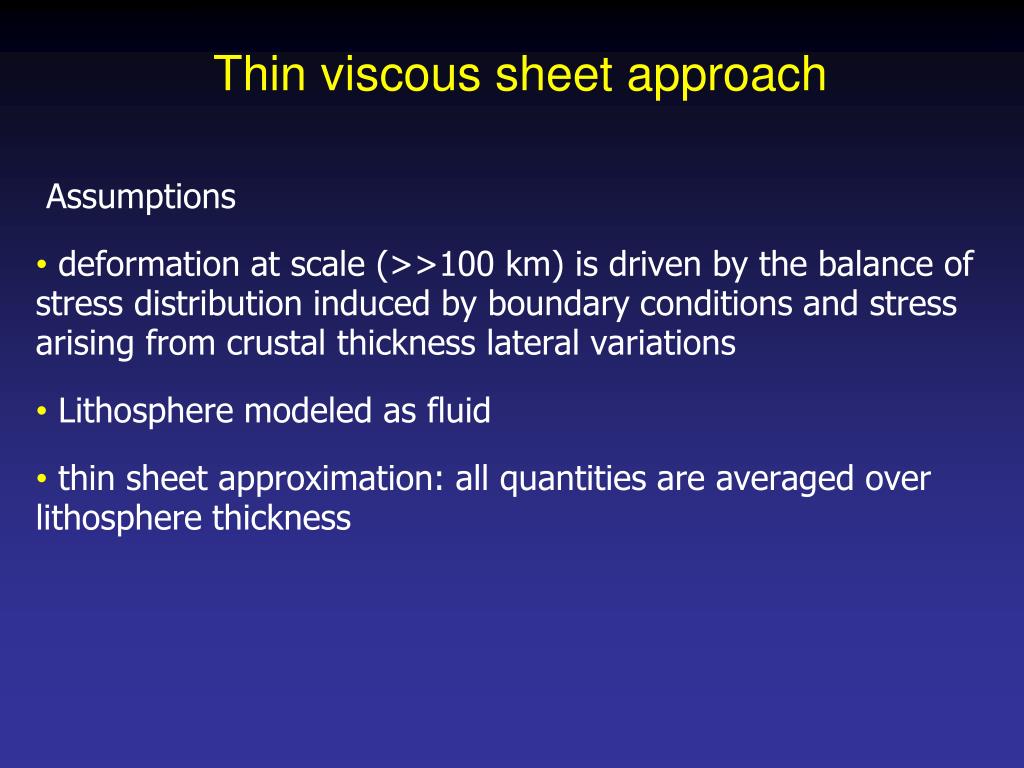 Thin viscous sheet approach

Assumptions

• deformation at scale (>>100 km) is driven by the balance of stress distribution induced by boundary conditions and stress arising from crustal thickness lateral variations

• Lithosphere modeled as fluid

• thin sheet approximation: all quantities are averaged over lithosphere thickness